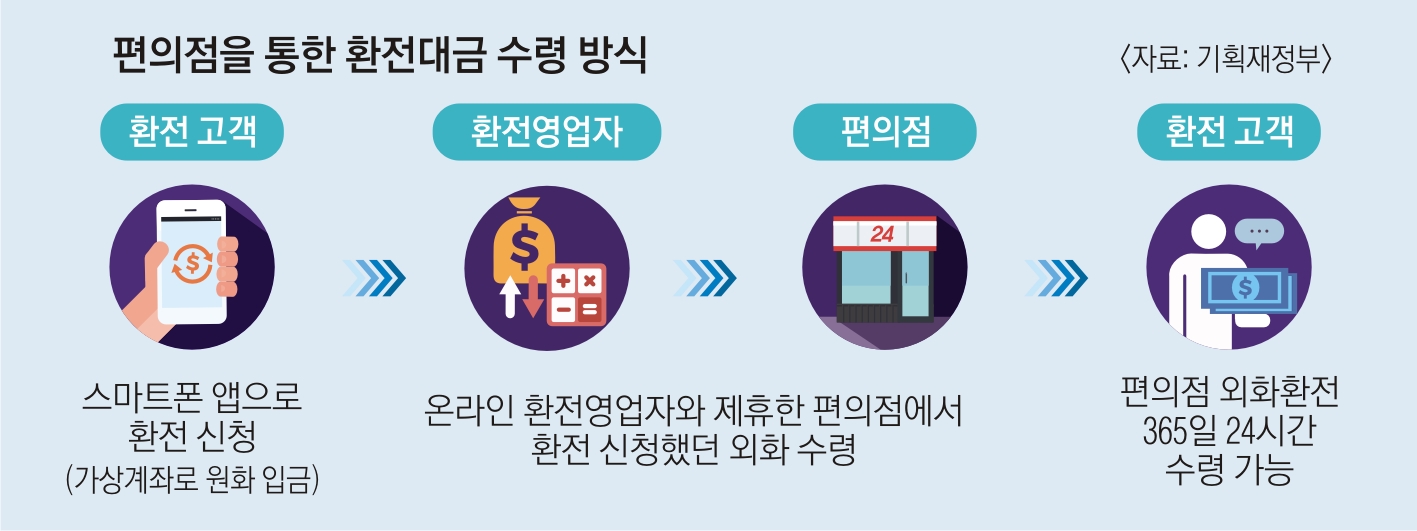 편의점을 통한 환전대금 수령 방식

〈자료: 기획재정부〉

환전 고객

환전영업자

편의점

환전 고객

24

스마트폰 앱으로 환전 신청 (가상계좌로 원화 입금)

온라인 환전영업자와 제휴한 편의점에서 환전 신청했던 외화 수령

편의점 외화환전 365일 24시간 수령 가능